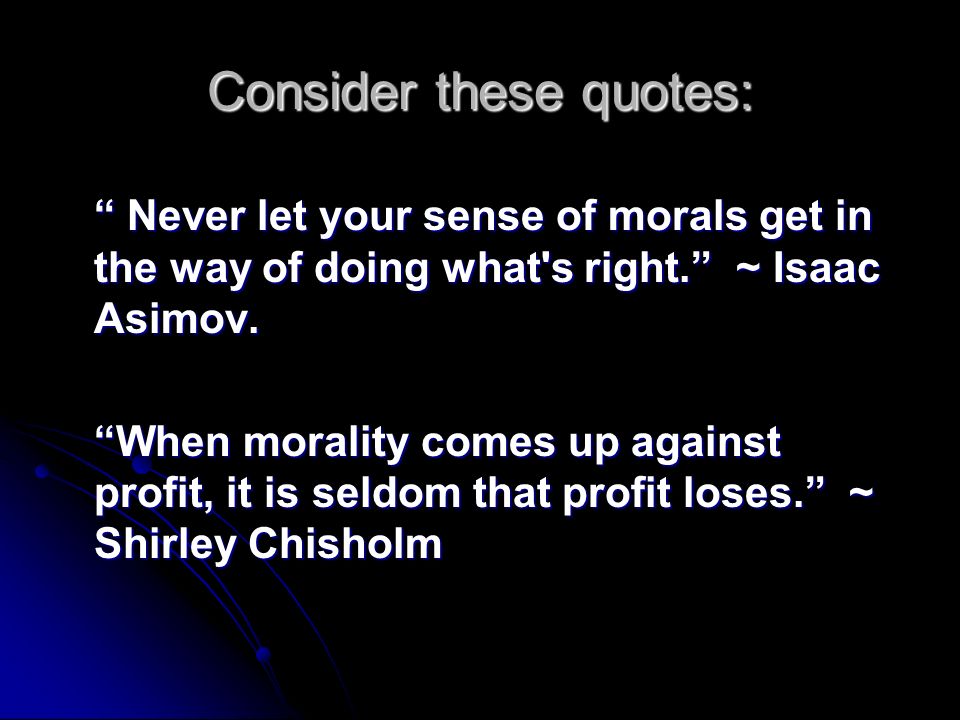 Consider these quotes:

“ Never let your sense of morals get in the way of doing what's right.” ~ Isaac Asimov.

“When morality comes up against profit, it is seldom that profit loses.” ~ Shirley Chisholm